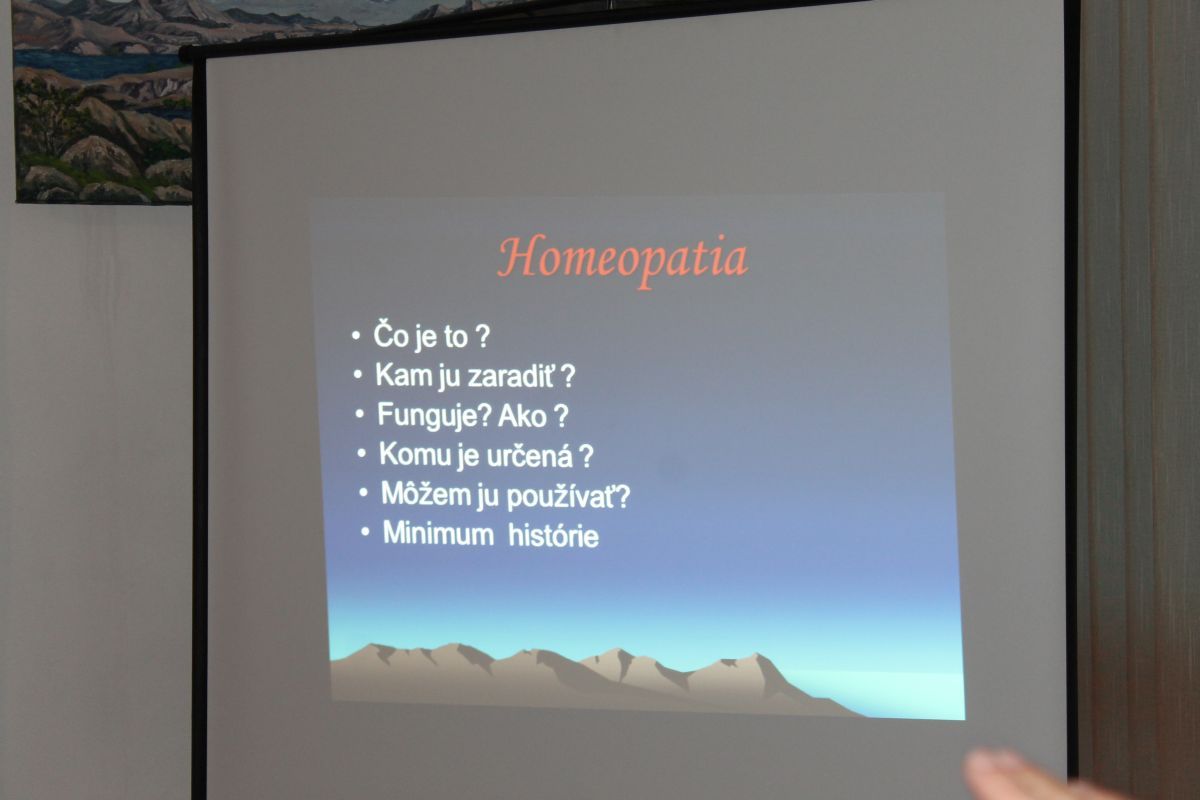 Homeopatia

• Čo je to ?
• Kam ju zaradiť ?
• Funguje? Ako ?
• Komu je určená ?
• Môžem ju používať?
• Minimum histórie